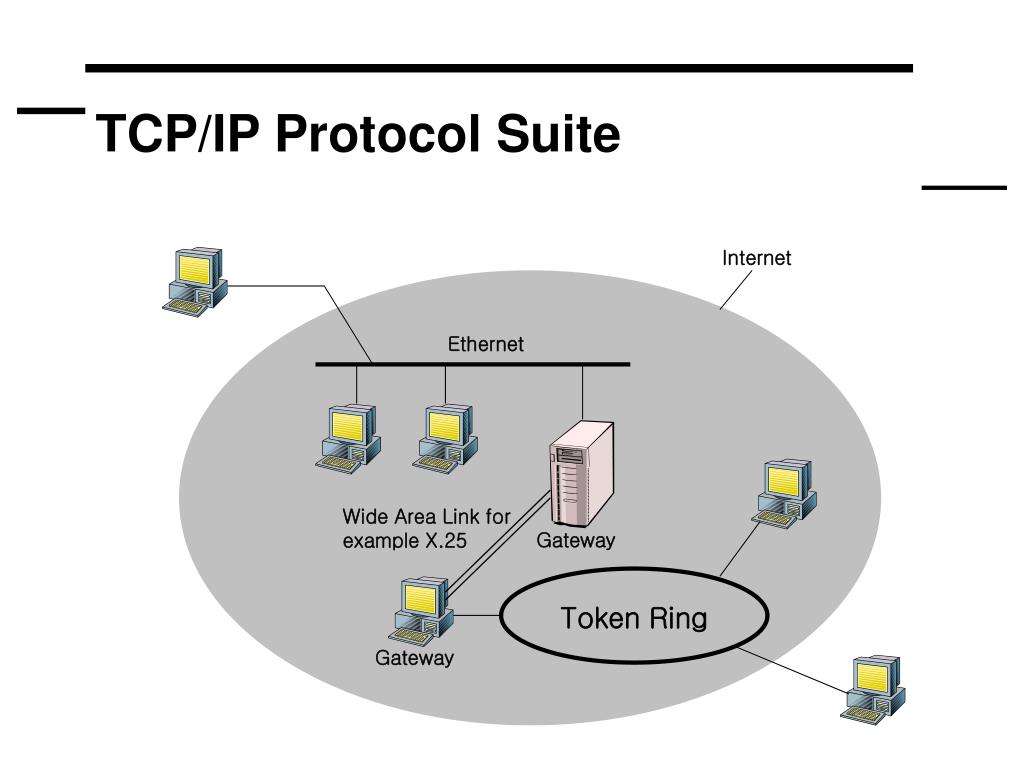 TCP/IP Protocol Suite

Internet

Ethernet

Wide Area Link for example X.25

Gateway

Token Ring

Gateway